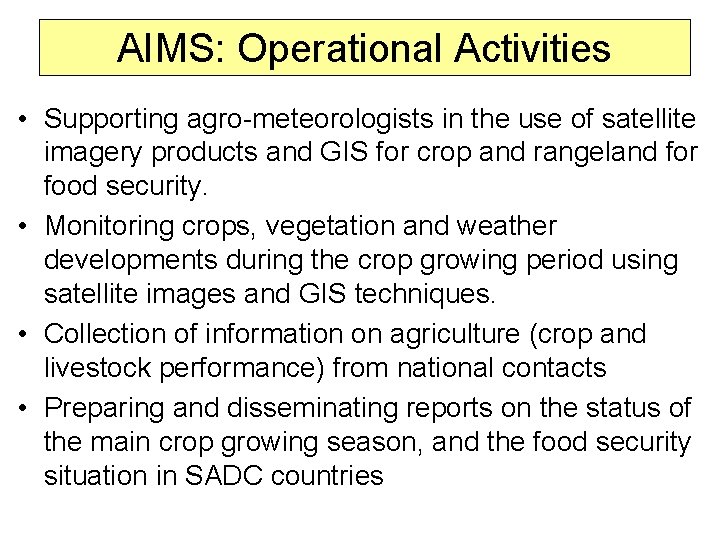 AIMS: Operational Activities

• Supporting agro-meteorologists in the use of satellite imagery products and GIS for crop and rangeland for food security.

• Monitoring crops, vegetation and weather developments during the crop growing period using satellite images and GIS techniques.

• Collection of information on agriculture (crop and livestock performance) from national contacts

• Preparing and disseminating reports on the status of the main crop growing season, and the food security situation in SADC countries